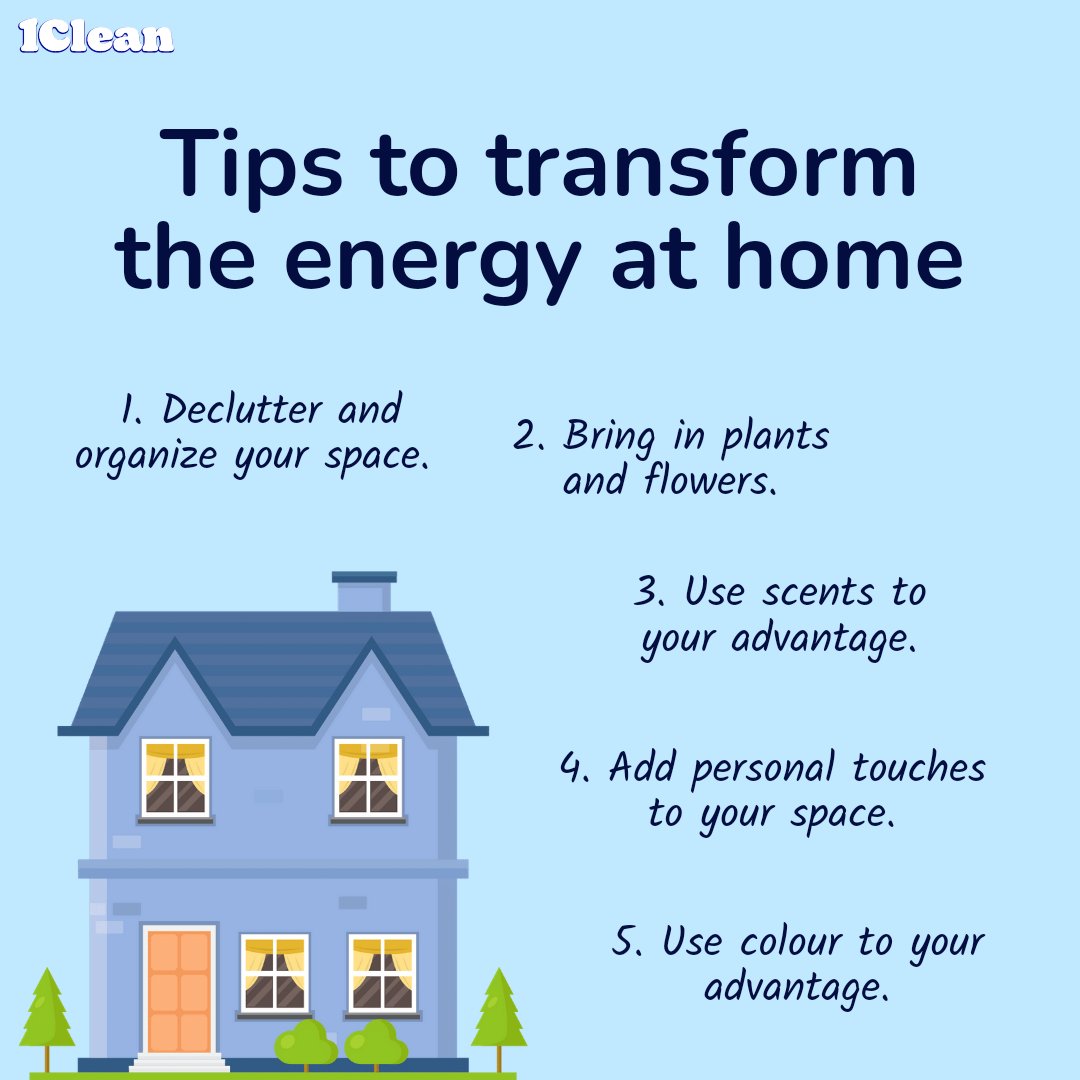 1Clean

Tips to transform the energy at home

1. Declutter and organize your space.

2. Bring in plants and flowers.

3. Use scents to your advantage.

4. Add personal touches to your space.

5. Use colour to your advantage.